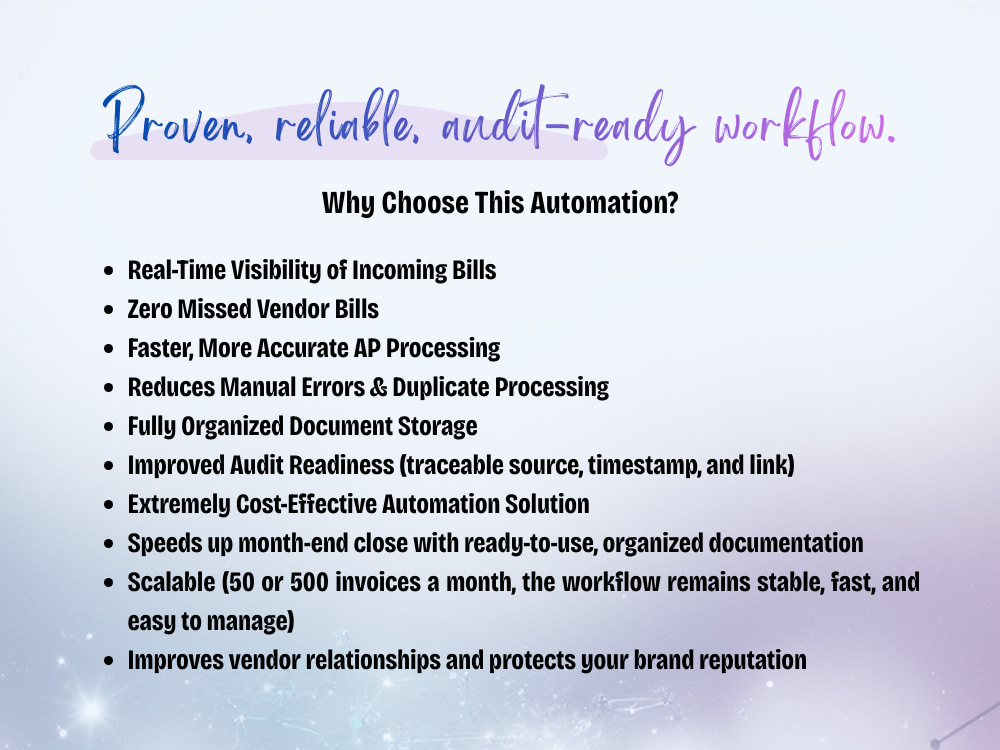 Proven, reliable, audit-ready workflow.

Why Choose This Automation?

- Real-Time Visibility of Incoming Bills
- Zero Missed Vendor Bills
- Faster, More Accurate AP Processing
- Reduces Manual Errors & Duplicate Processing
- Fully Organized Document Storage
- Improved Audit Readiness (traceable source, timestamp, and link)
- Extremely Cost-Effective Automation Solution
- Speeds up month-end close with ready-to-use, organized documentation
- Scalable (50 or 500 invoices a month, the workflow remains stable, fast, and easy to manage)
- Improves vendor relationships and protects your brand reputation